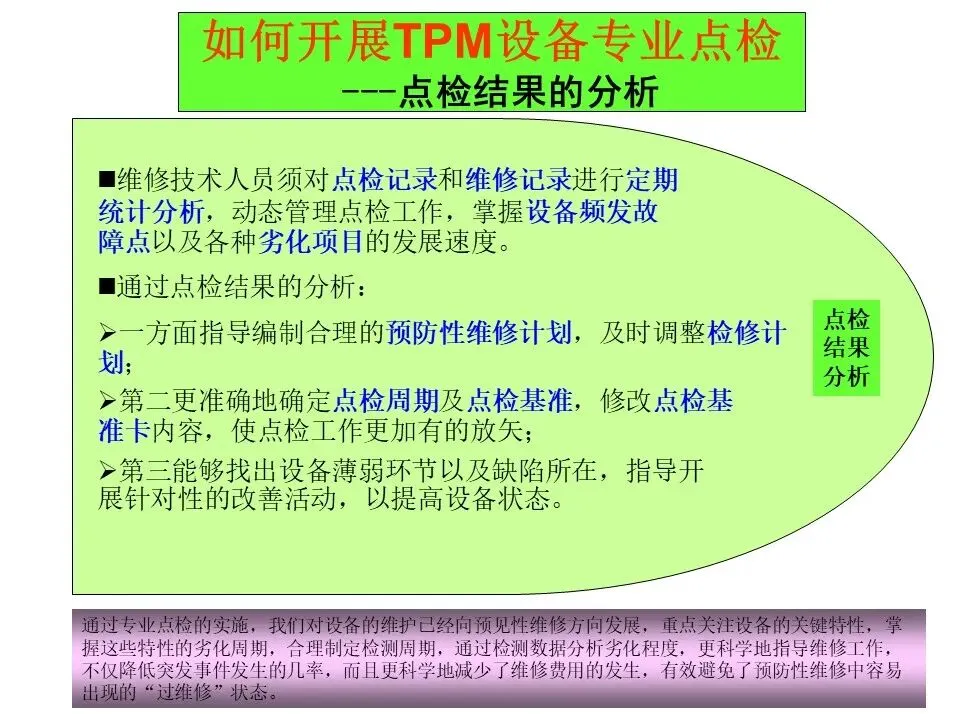 如何开展TPM设备专业点检
---点检结果的分析

■维修技术人员须对点检记录和维修记录进行定期统计分析，动态管理点检工作，掌握设备频发故障点以及各种劣化项目的发展速度。

■通过点检结果的分析：

➢一方面指导编制合理的预防性维修计划，及时调整检修计划；

➢第二更准确地确定点检周期及点检基准，修改点检基准卡内容，使点检工作更加有的放矢；

➢第三能够找出设备薄弱环节以及缺陷所在，指导开展针对性的改善活动，以提高设备状态。

点检结果分析

通过专业点检的实施，我们对设备的维护已经向预见性维修方向发展，重点关注设备的关键特性，掌握这些特性的劣化周期，合理制定检测周期，通过检测数据分析劣化程度，更科学地指导维修工作，不仅降低突发事件发生的几率，而且更科学地减少了维修费用的发生，有效避免了预防性维修中容易出现的“过维修”状态。